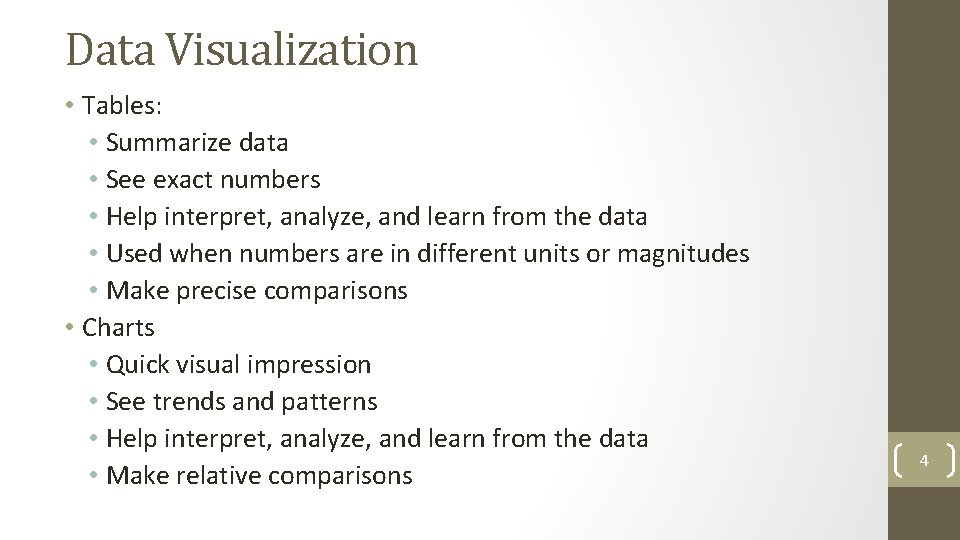 Data Visualization

• Tables:
  • Summarize data
  • See exact numbers
  • Help interpret, analyze, and learn from the data
  • Used when numbers are in different units or magnitudes
  • Make precise comparisons
• Charts
  • Quick visual impression
  • See trends and patterns
  • Help interpret, analyze, and learn from the data
  • Make relative comparisons

4